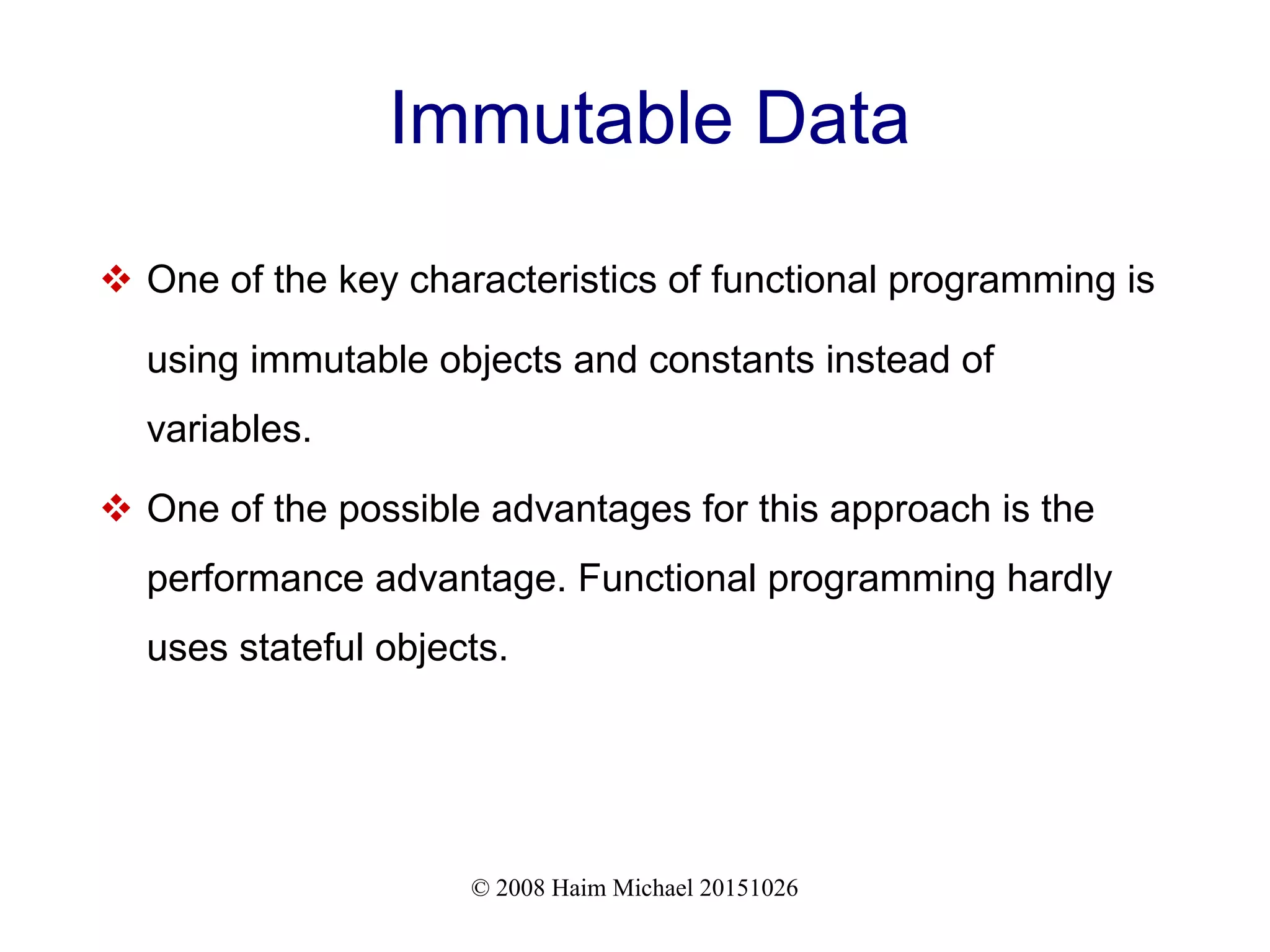 Immutable Data

❖ One of the key characteristics of functional programming is using immutable objects and constants instead of variables.

❖ One of the possible advantages for this approach is the performance advantage. Functional programming hardly uses stateful objects.

© 2008 Haim Michael 20151026